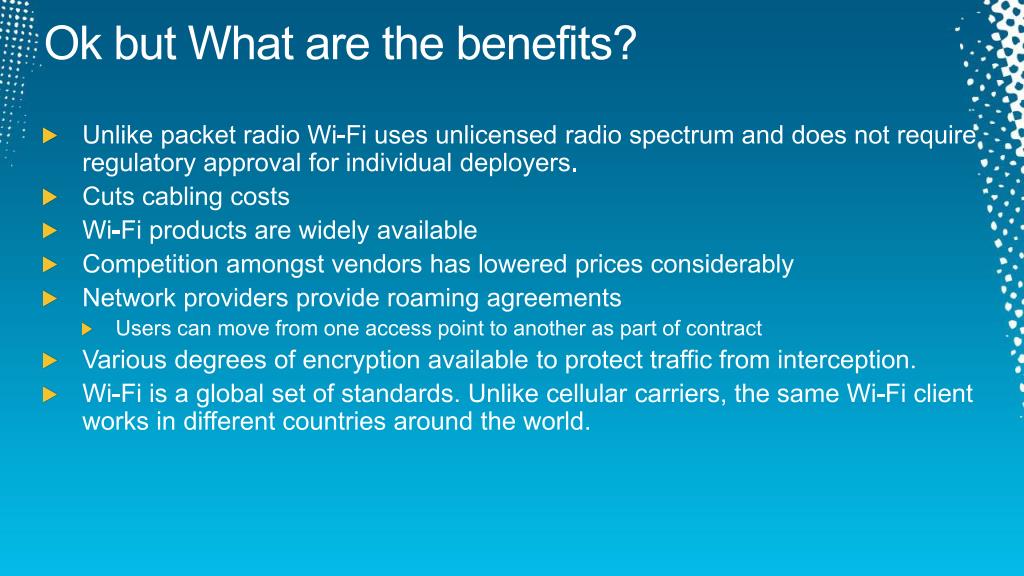 Ok but What are the benefits?

Unlike packet radio Wi-Fi uses unlicensed radio spectrum and does not require regulatory approval for individual deployers.

Cuts cabling costs

Wi-Fi products are widely available

Competition amongst vendors has lowered prices considerably

Network providers provide roaming agreements

Users can move from one access point to another as part of contract

Various degrees of encryption available to protect traffic from interception.

Wi-Fi is a global set of standards. Unlike cellular carriers, the same Wi-Fi client works in different countries around the world.